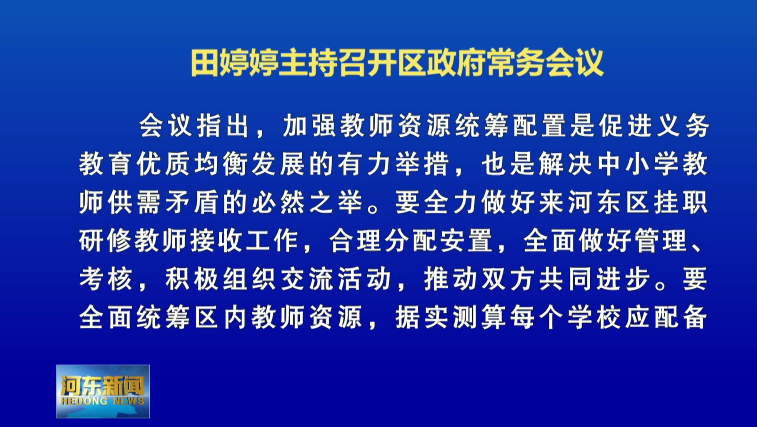 田婷婷主持召开区政府常务会议

会议指出，加强教师资源统筹配置是促进义务教育优质均衡发展的有力举措，也是解决中小学教师供需矛盾的必然之举。要全力做好来河东区挂职研修教师接收工作，合理分配安置，全面做好管理、考核，积极组织交流活动，推动双方共同进步。要全面统筹区内教师资源，据实测算每个学校应配备

河东新闻
HEDONG NEWS